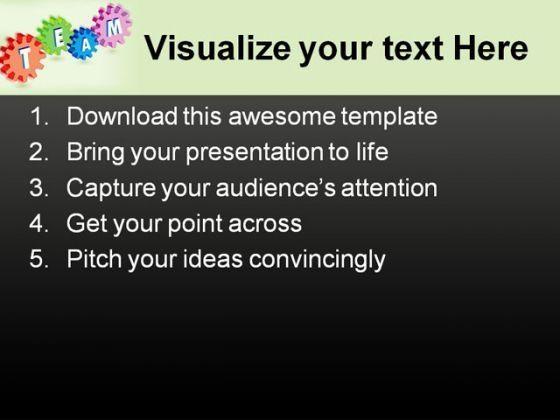 T E A M

Visualize your text Here

1. Download this awesome template
2. Bring your presentation to life
3. Capture your audience's attention
4. Get your point across
5. Pitch your ideas convincingly